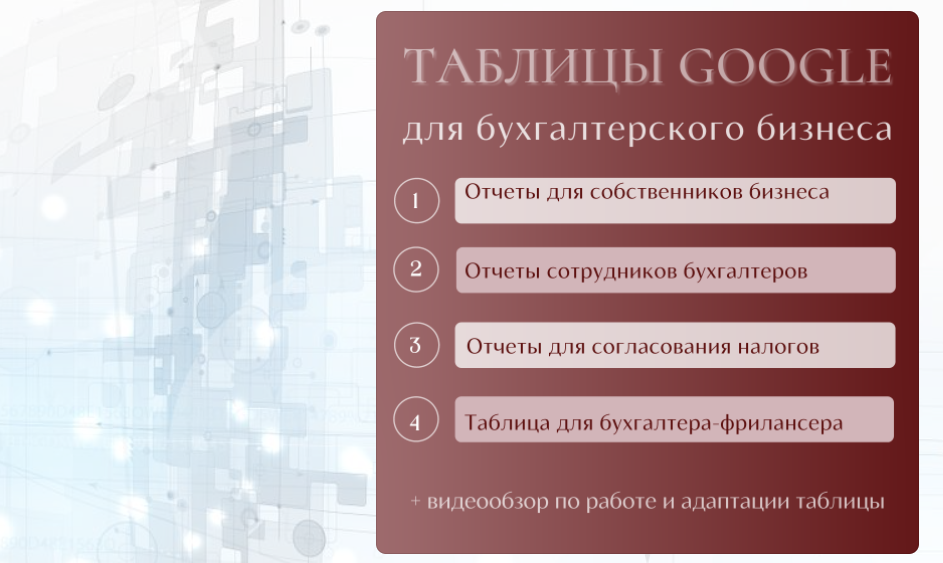 ТАБЛИЦЫ GOOGLE
для бухгалтерского бизнеса

1 Отчеты для собственников бизнеса

2 Отчеты сотрудников бухгалтеров

3 Отчеты для согласования налогов

4 Таблица для бухгалтера-фрилансера

+ видеообзор по работе и адаптации таблицы